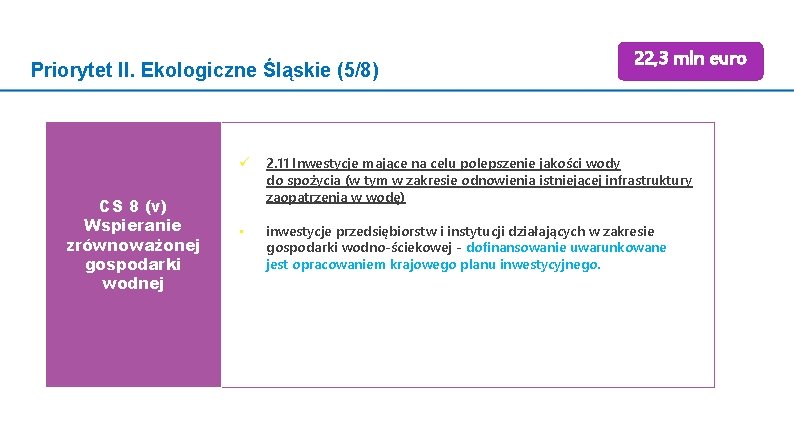 Priorytet II. Ekologiczne Śląskie (5/8)

22,3 mln euro

CS 8 (v) Wspieranie zrównoważonej gospodarki wodnej

✓ 2.11 Inwestycje mające na celu polepszenie jakości wody do spożycia (w tym w zakresie odnowienia istniejącej infrastruktury zaopatrzenia w wodę)

• inwestycje przedsiębiorstw i instytucji działających w zakresie gospodarki wodno-ściekowej - dofinansowanie uwarunkowane jest opracowaniem krajowego planu inwestycyjnego.